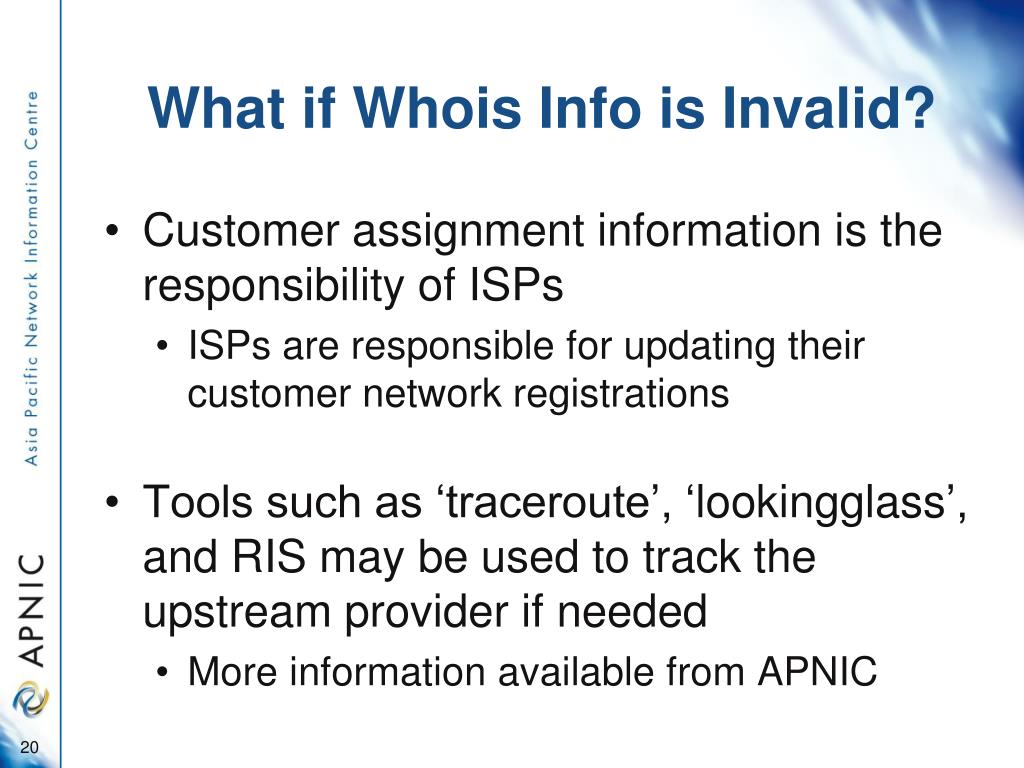 Asia Pacific Network Information Centre

APNIC

What if Whois Info is Invalid?

• Customer assignment information is the responsibility of ISPs
  • ISPs are responsible for updating their customer network registrations

• Tools such as ‘traceroute’, ‘lookingglass’, and RIS may be used to track the upstream provider if needed
  • More information available from APNIC

20